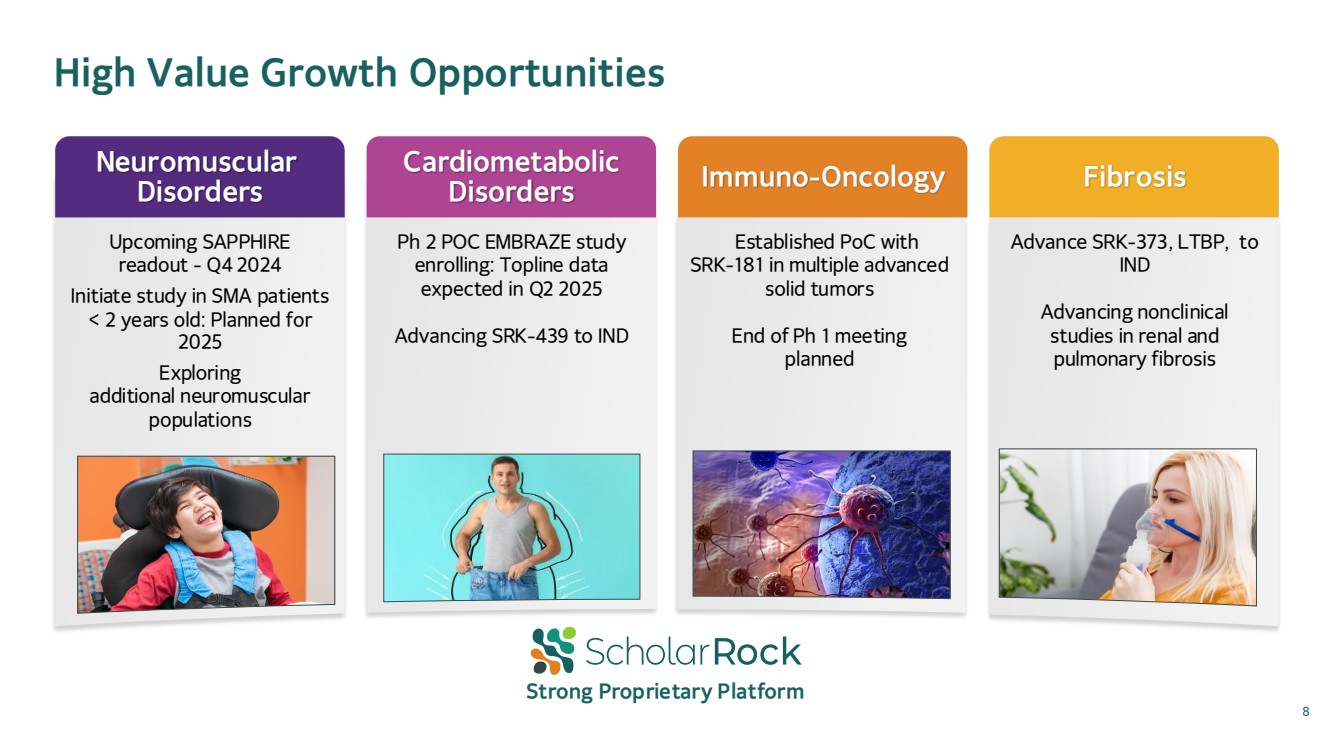 High Value Growth Opportunities

Neuromuscular Disorders

Upcoming SAPPHIRE readout - Q4 2024

Initiate study in SMA patients < 2 years old: Planned for 2025

Exploring additional neuromuscular populations

Cardiometabolic Disorders

Ph 2 POC EMBRAZE study enrolling: Topline data expected in Q2 2025

Advancing SRK-439 to IND

Immuno-Oncology

Established PoC with SRK-181 in multiple advanced solid tumors

End of Ph 1 meeting planned

Fibrosis

Advance SRK-373, LTBP, to IND

Advancing nonclinical studies in renal and pulmonary fibrosis

ScholarRock

Strong Proprietary Platform

8